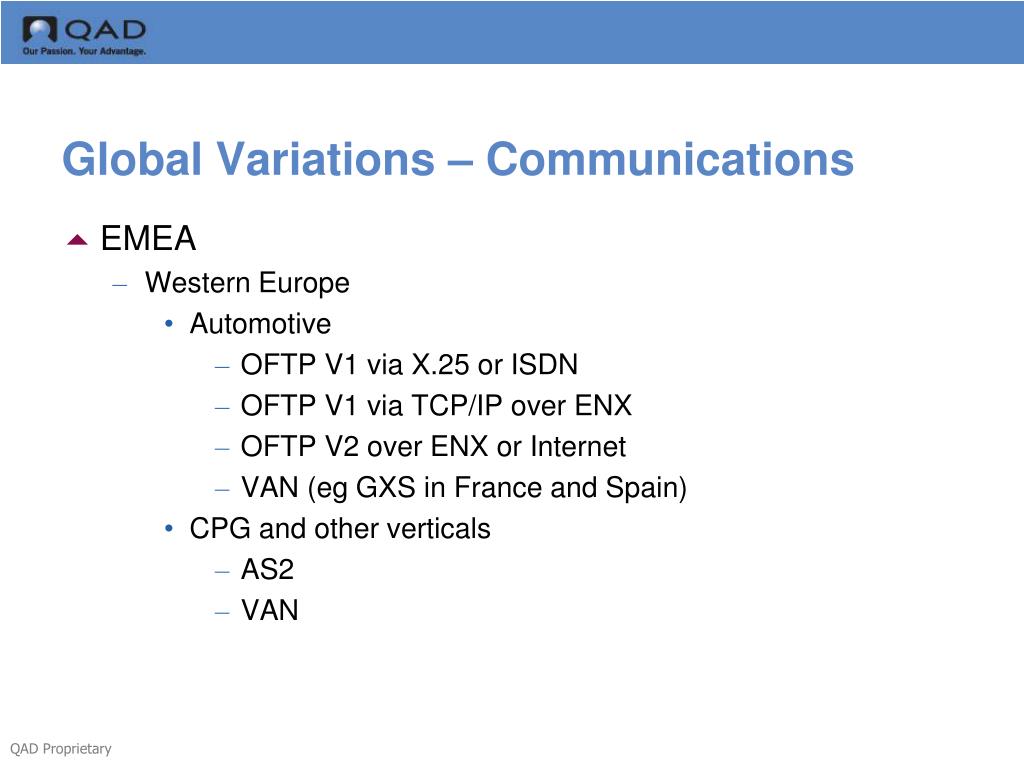 QAD
Our Passion. Your Advantage.

Global Variations – Communications

EMEA
– Western Europe
• Automotive
– OFTP V1 via X.25 or ISDN
– OFTP V1 via TCP/IP over ENX
– OFTP V2 over ENX or Internet
– VAN (eg GXS in France and Spain)
• CPG and other verticals
– AS2
– VAN

QAD Proprietary